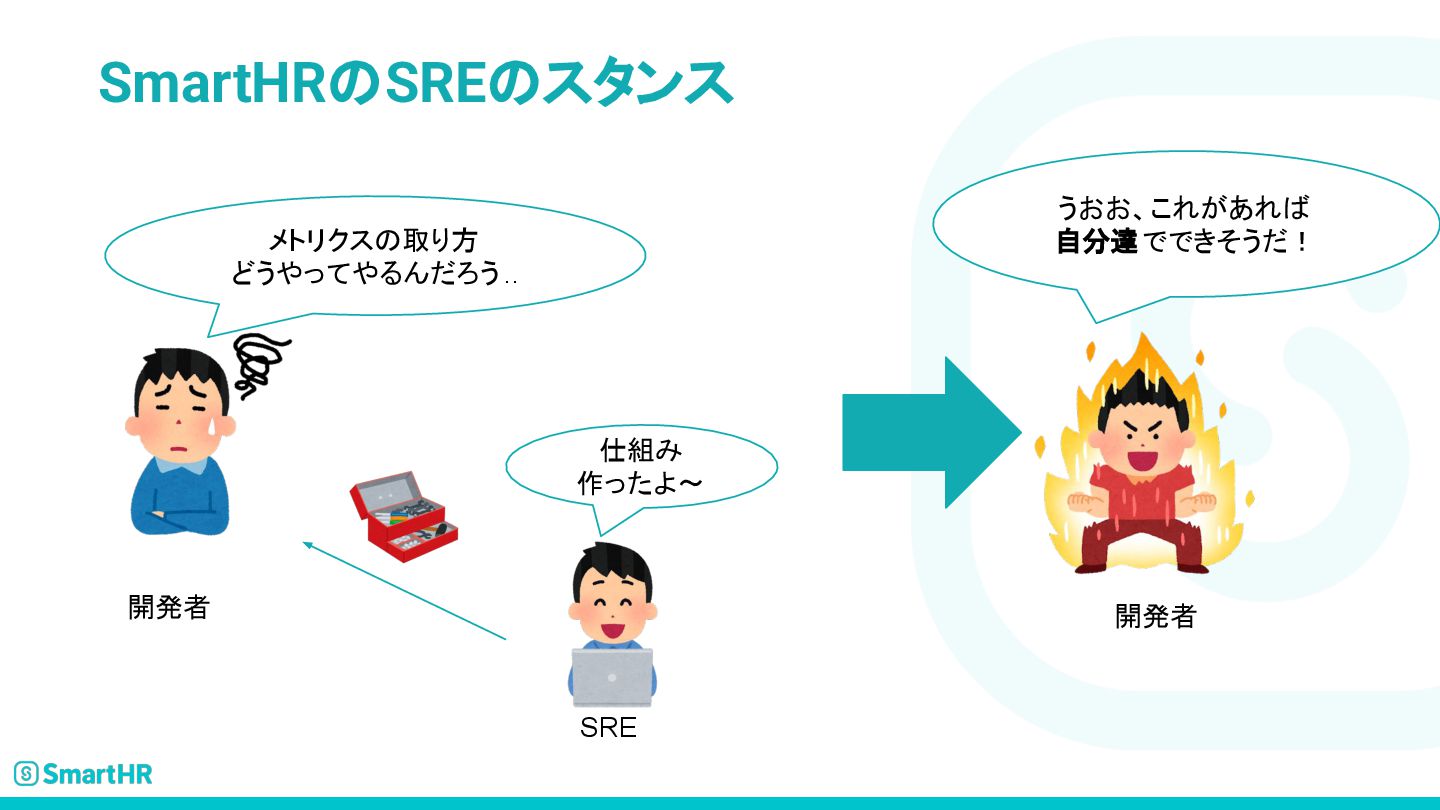 SmartHRのSREのスタンス

メトリクスの取り方
どうやってやるんだろう..

開発者

仕組み
作ったよ〜

SRE

うおお、これがあれば
自分達でできそうだ！

開発者

SmartHR